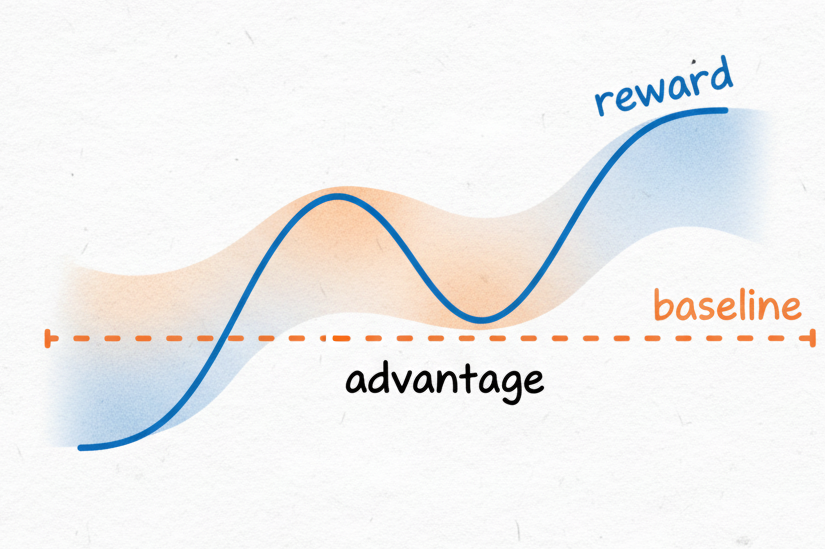 reward

baseline

advantage